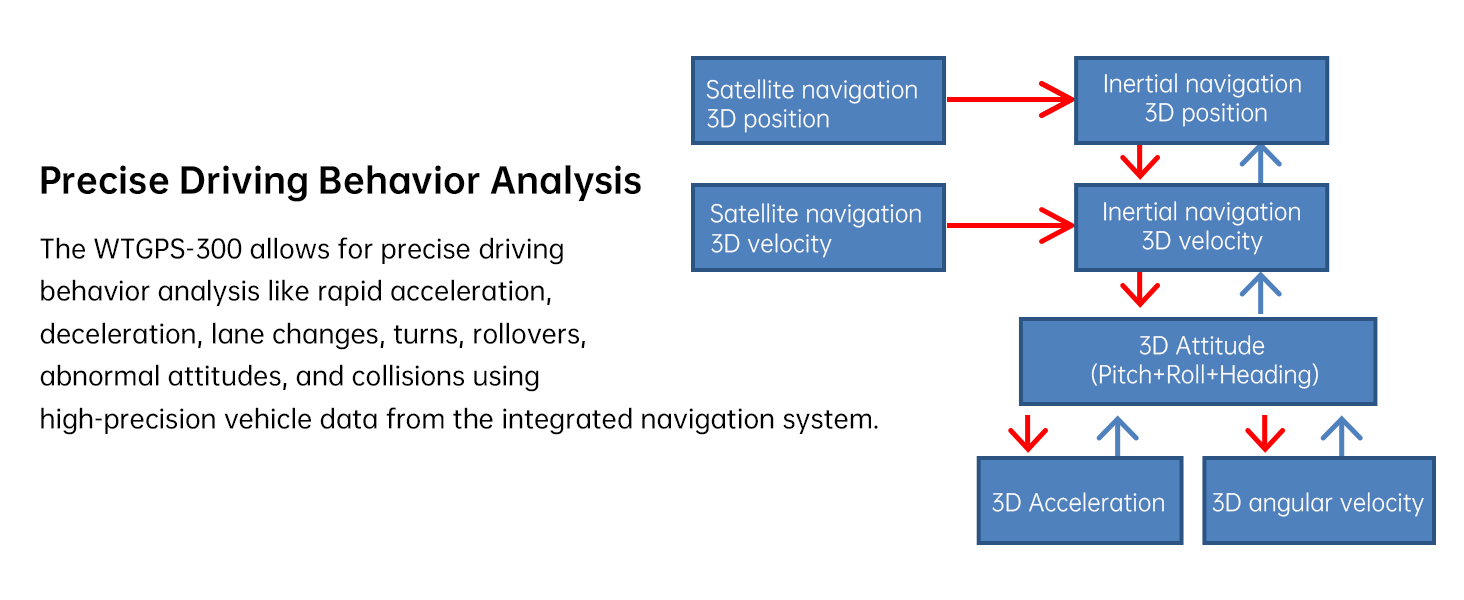 Precise Driving Behavior Analysis

The WTGPS-300 allows for precise driving behavior analysis like rapid acceleration, deceleration, lane changes, turns, rollovers, abnormal attitudes, and collisions using high-precision vehicle data from the integrated navigation system.

Satellite navigation
3D position

Inertial navigation
3D position

Satellite navigation
3D velocity

Inertial navigation
3D velocity

3D Attitude
(Pitch+Roll+Heading)

3D Acceleration

3D angular velocity